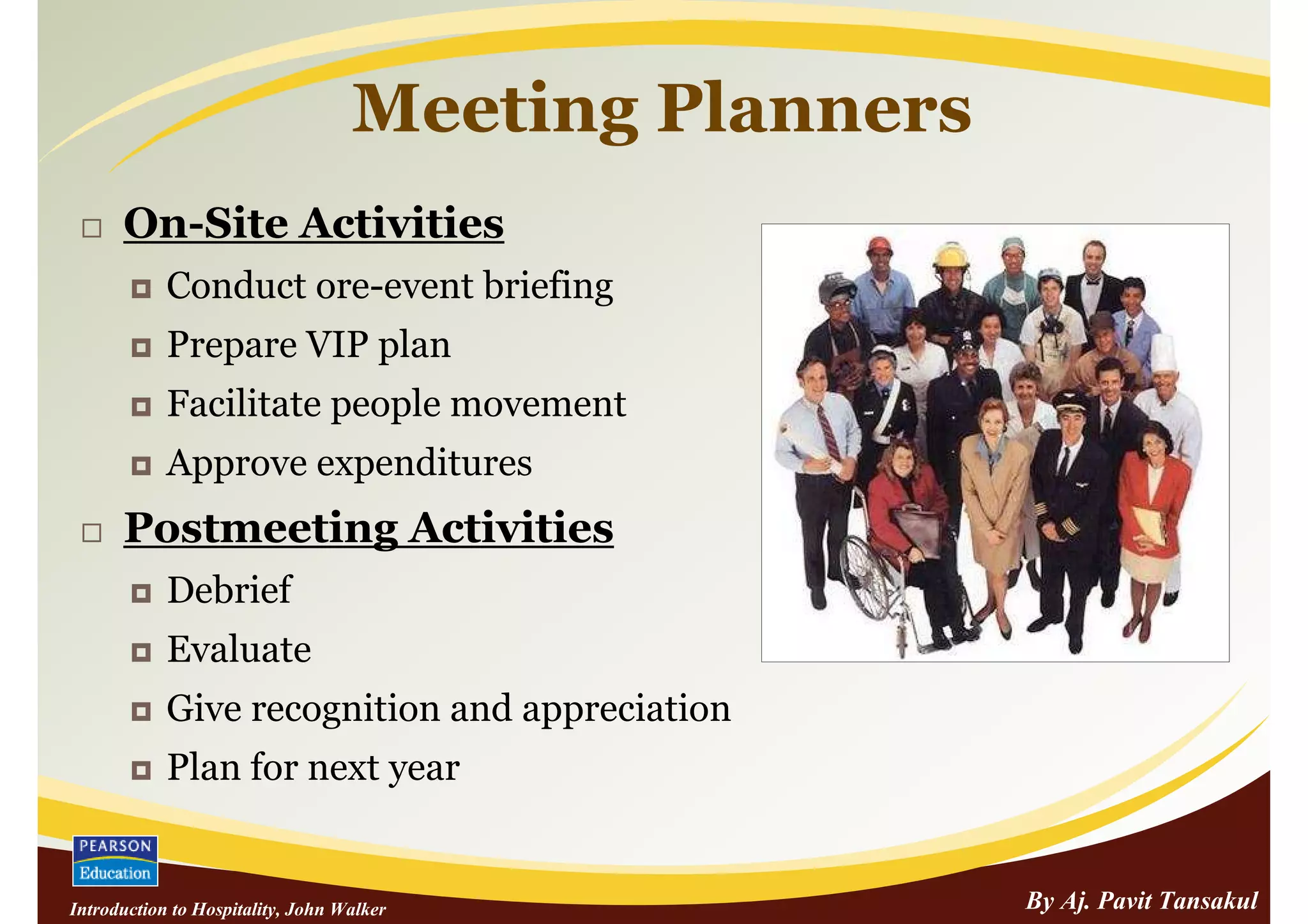 Meeting Planners

On-Site Activities

Conduct ore-event briefing

Prepare VIP plan

Facilitate people movement

Approve expenditures

Postmeeting Activities

Debrief

Evaluate

Give recognition and appreciation

Plan for next year

PEARSON Education

Introduction to Hospitality, John Walker

By Aj. Pavit Tansakul